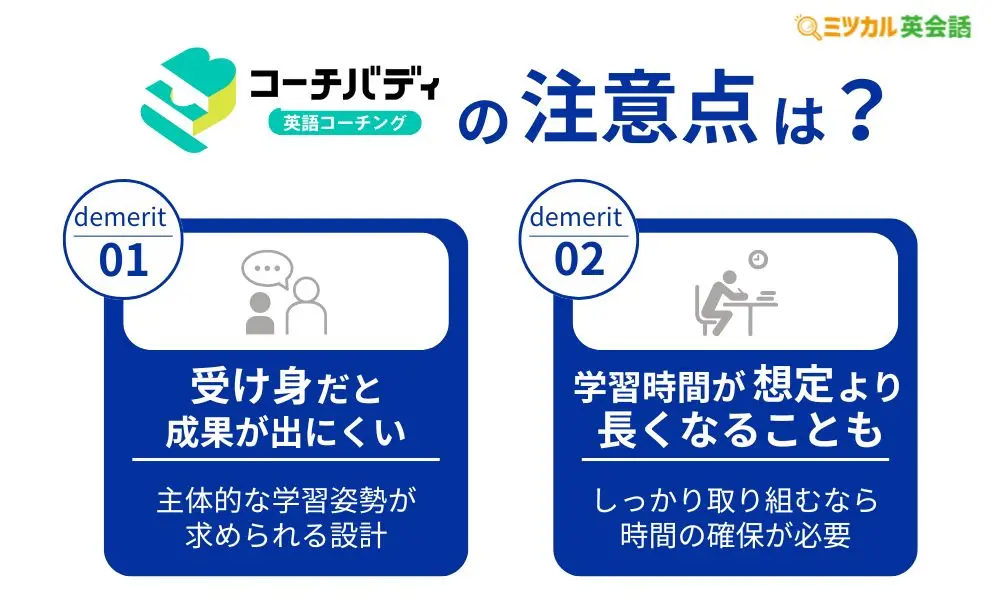 ミツカル英会話

コーチバディ
英語コーチング
の注意点は？

demerit
01

受け身だと
成果が出にくい

主体的な学習姿勢が
求められる設計

demerit
02

学習時間が想定より
長くなることも

しっかり取り組むなら
時間の確保が必要